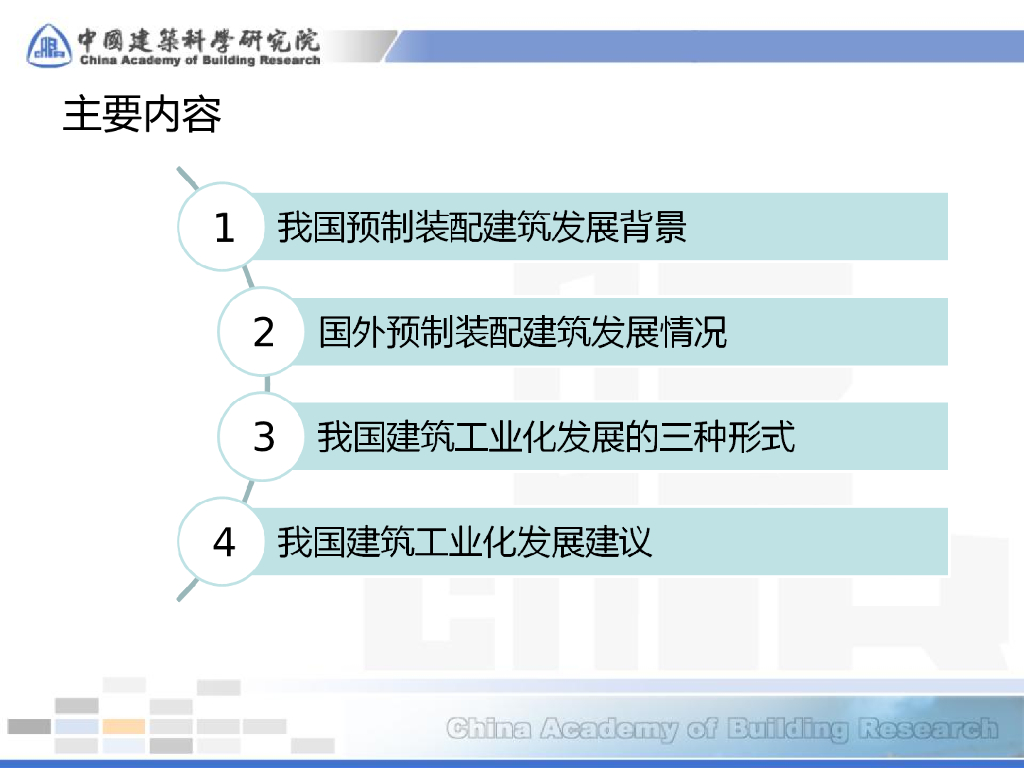 中國建築科學研究院
China Academy of Building Research

主要内容

1 我国预制装配建筑发展背景

2 国外预制装配建筑发展情况

3 我国建筑工业化发展的三种形式

4 我国建筑工业化发展建议

China Academy of Building Research